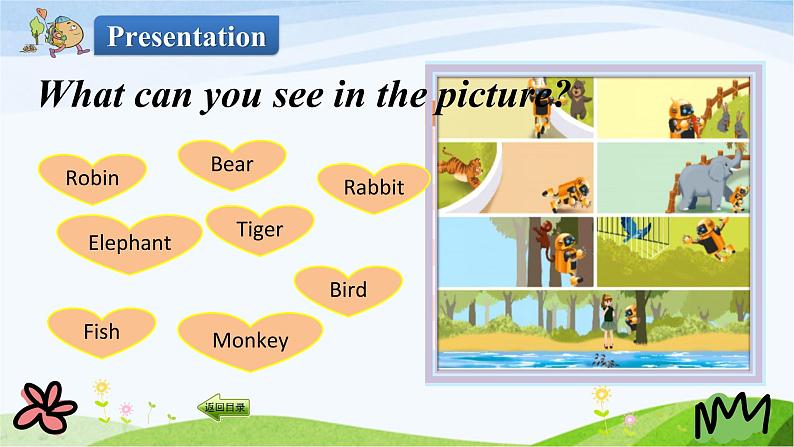 Presentation

What can you see in the picture?

Robin

Bear

Rabbit

Elephant

Tiger

Bird

Fish

Monkey

返回目录